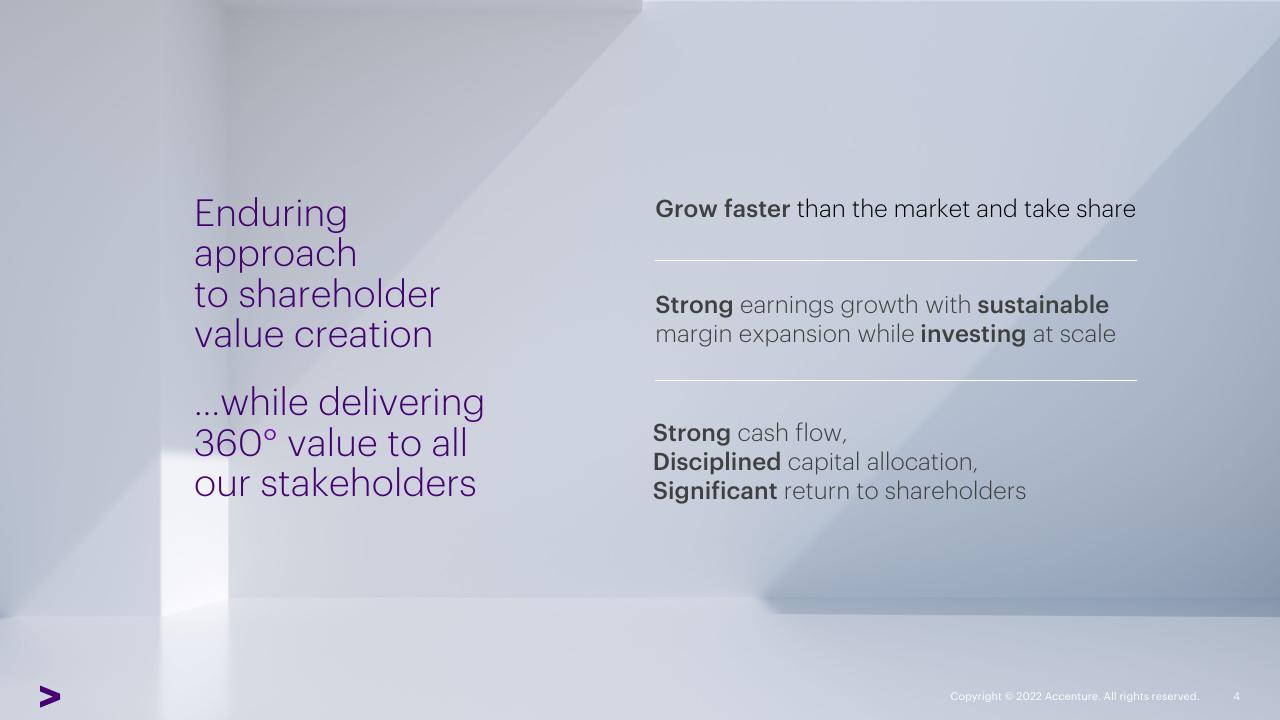 Enduring approach to shareholder value creation

…while delivering 360° value to all our stakeholders

Grow faster than the market and take share

Strong earnings growth with sustainable margin expansion while investing at scale

Strong cash flow,
Disciplined capital allocation,
Significant return to shareholders

Copyright © 2022 Accenture. All rights reserved. 4